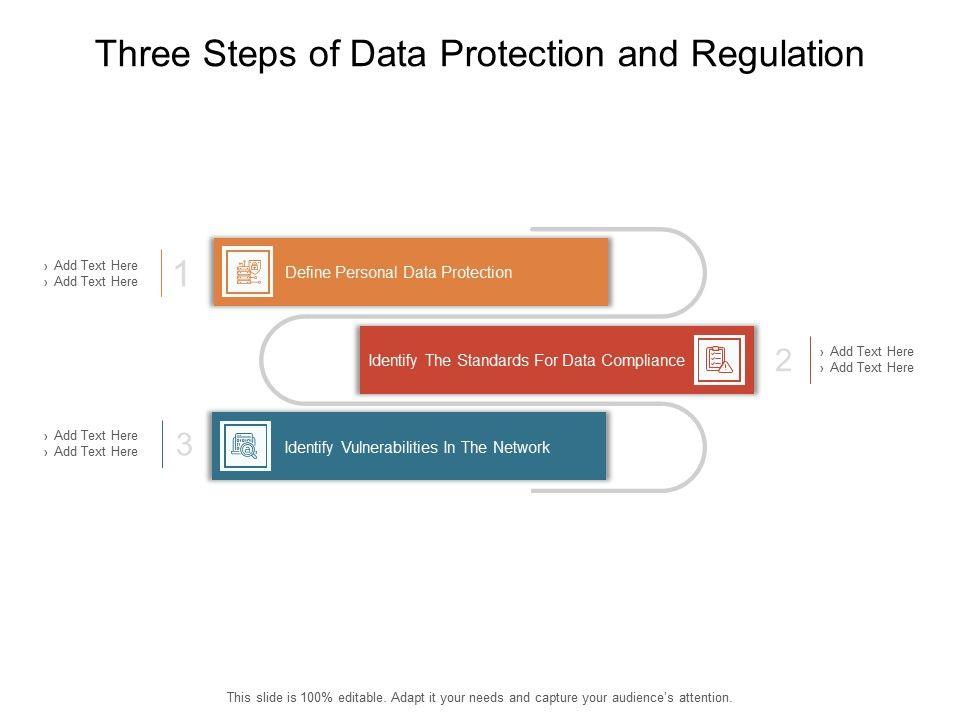 Three Steps of Data Protection and Regulation

› Add Text Here
› Add Text Here

1

Define Personal Data Protection

Identify The Standards For Data Compliance

2

› Add Text Here
› Add Text Here

› Add Text Here
› Add Text Here

3

Identify Vulnerabilities In The Network

This slide is 100% editable. Adapt it your needs and capture your audience's attention.